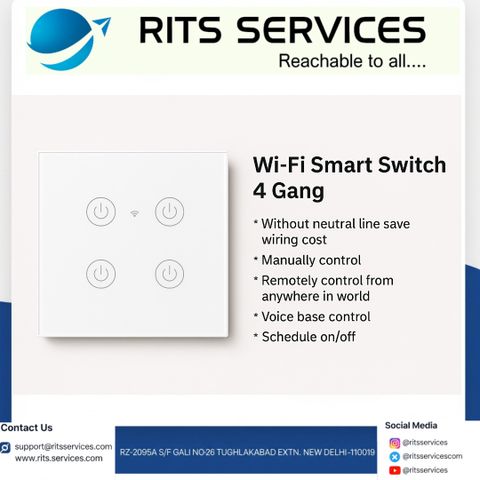 RITS SERVICES
Reachable to all....

Wi-Fi Smart Switch 4 Gang

* Without neutral line save wiring cost
* Manually control
* Remotely control from anywhere in world
* Voice base control
* Schedule on/off

Contact Us
support@ritsservices.com
www.rits.services.com

RZ-2095A S/F GALI NO-26 TUGHLAKABAD EXTN. NEW DELHI-110019

Social Media
@ritsservices
@ritsservicescom
@ritsservices